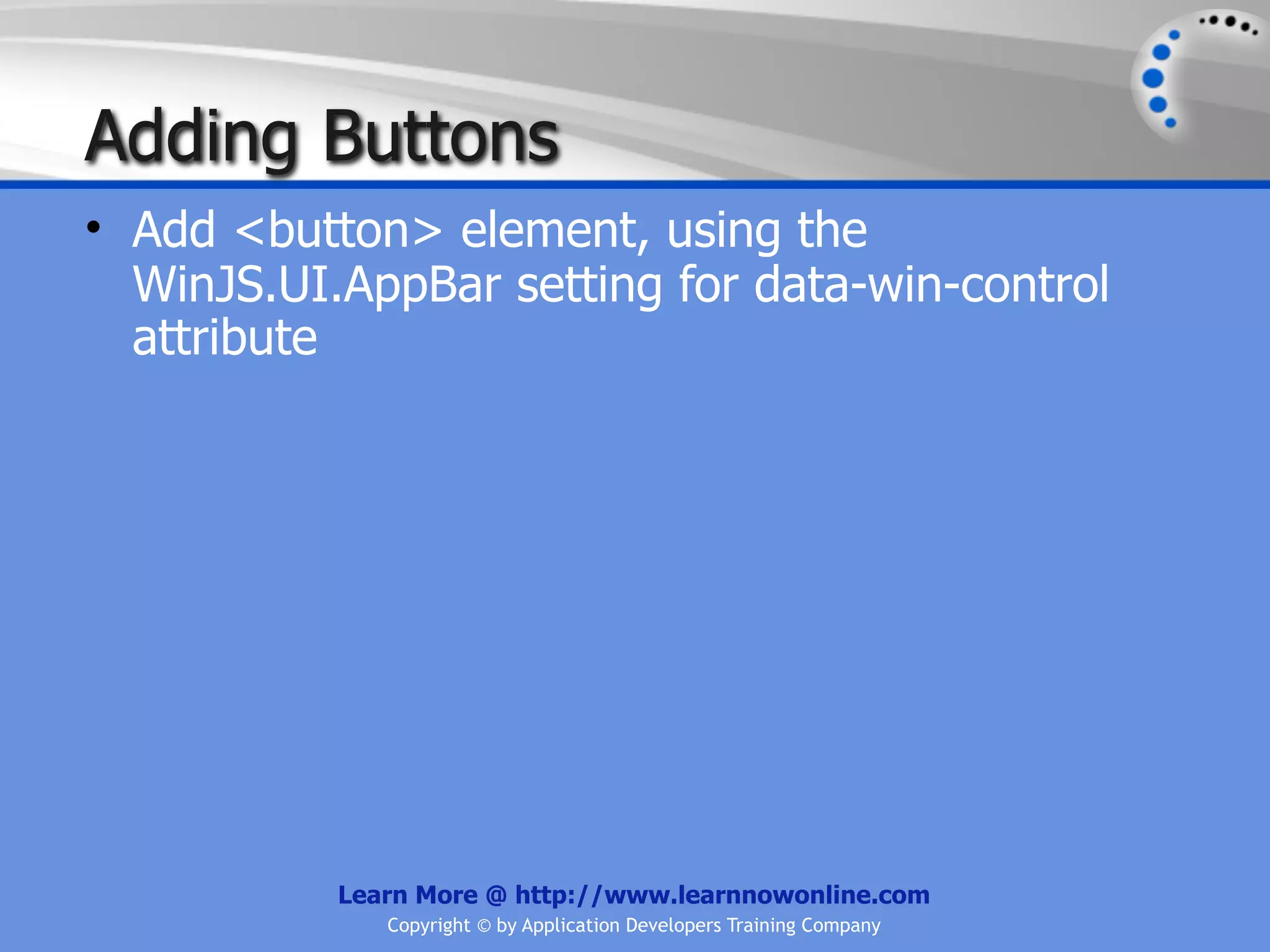 Adding Buttons

• Add <button> element, using the WinJS.UI.AppBar setting for data-win-control attribute

Learn More @ http://www.learnnowonline.com

Copyright © by Application Developers Training Company